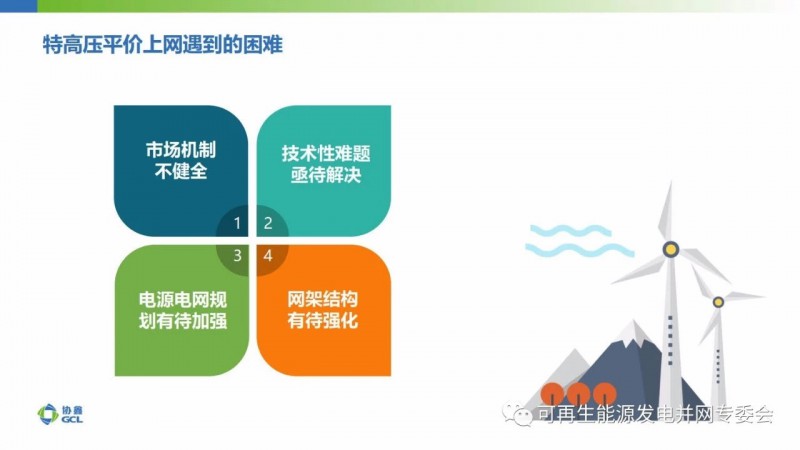 特高压平价上网遇到的困难

市场机制不健全

技术性难题亟待解决

1 2

3 4

电源电网规划有待加强

网架结构有待强化

协鑫 GCL

可再生能源发电并网专委会